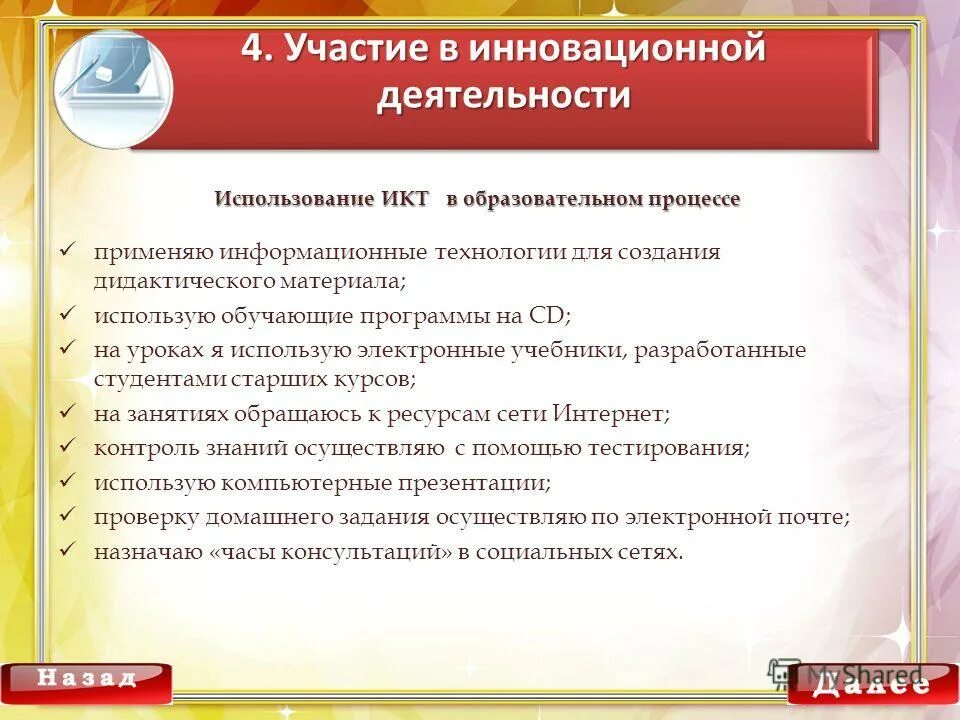 4. Участие в инновационной деятельности

Использование ИКТ в образовательном процессе

✓ применяю информационные технологии для создания дидактического материала;
✓ использую обучающие программы на CD;
✓ на уроках я использую электронные учебники, разработанные студентами старших курсов;
✓ на занятиях обращаюсь к ресурсам сети Интернет;
✓ контроль знаний осуществляю с помощью тестирования;
✓ использую компьютерные презентации;
✓ проверку домашнего задания осуществляю по электронной почте;
✓ назначаю «часы консультаций» в социальных сетях.

Назад

MyShared

Далее